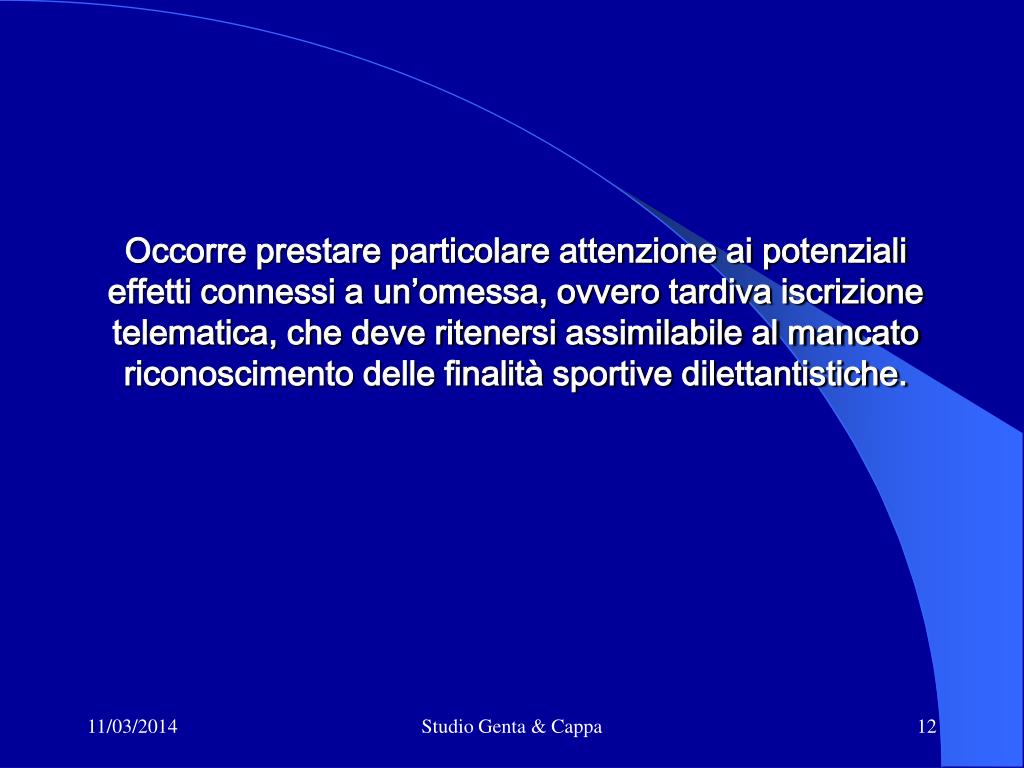 Occorre prestare particolare attenzione ai potenziali effetti connessi a un’omessa, ovvero tardiva iscrizione telematica, che deve ritenersi assimilabile al mancato riconoscimento delle finalità sportive dilettantistiche.

11/03/2014

Studio Genta & Cappa

12